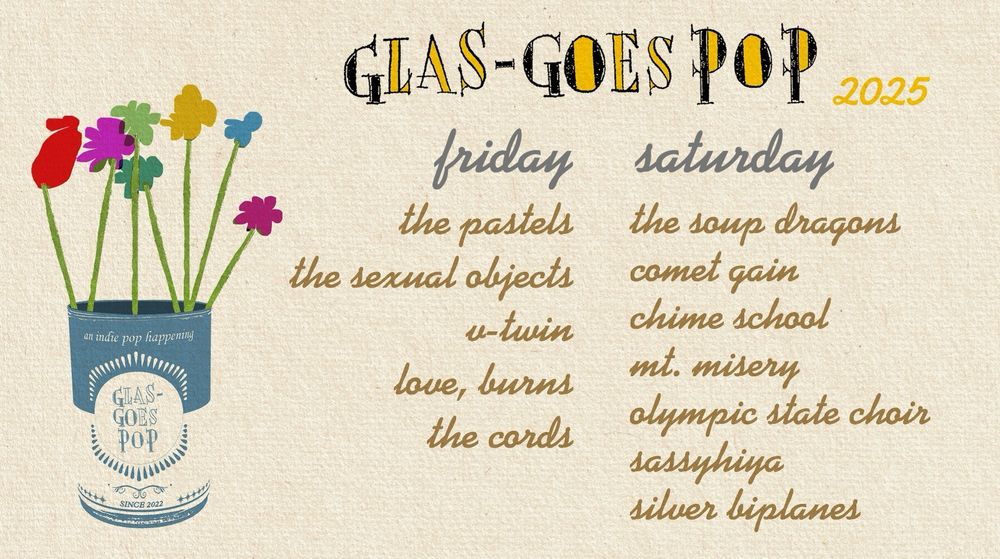 GLAS-GOES POP 2025

friday
the pastels
the sexual objects
v-twin
love, burns
the cords

saturday
the soup dragons
comet gain
chime school
mt. misery
olympic state choir
sassyhiya
silver biplanes

an indie pop happening
GLAS-GOES POP
SINCE 2022